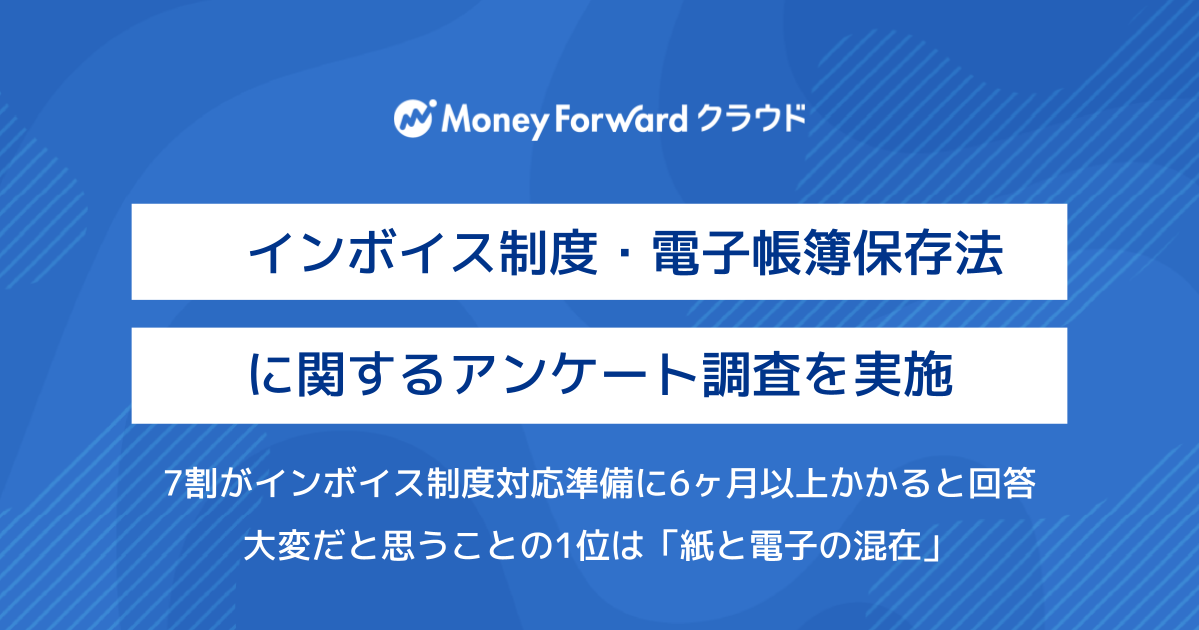 Money Forward クラウド

インボイス制度・電子帳簿保存法

に関するアンケート調査を実施

7割がインボイス制度対応準備に6ヶ月以上かかると回答

大変だと思うことの1位は「紙と電子の混在」